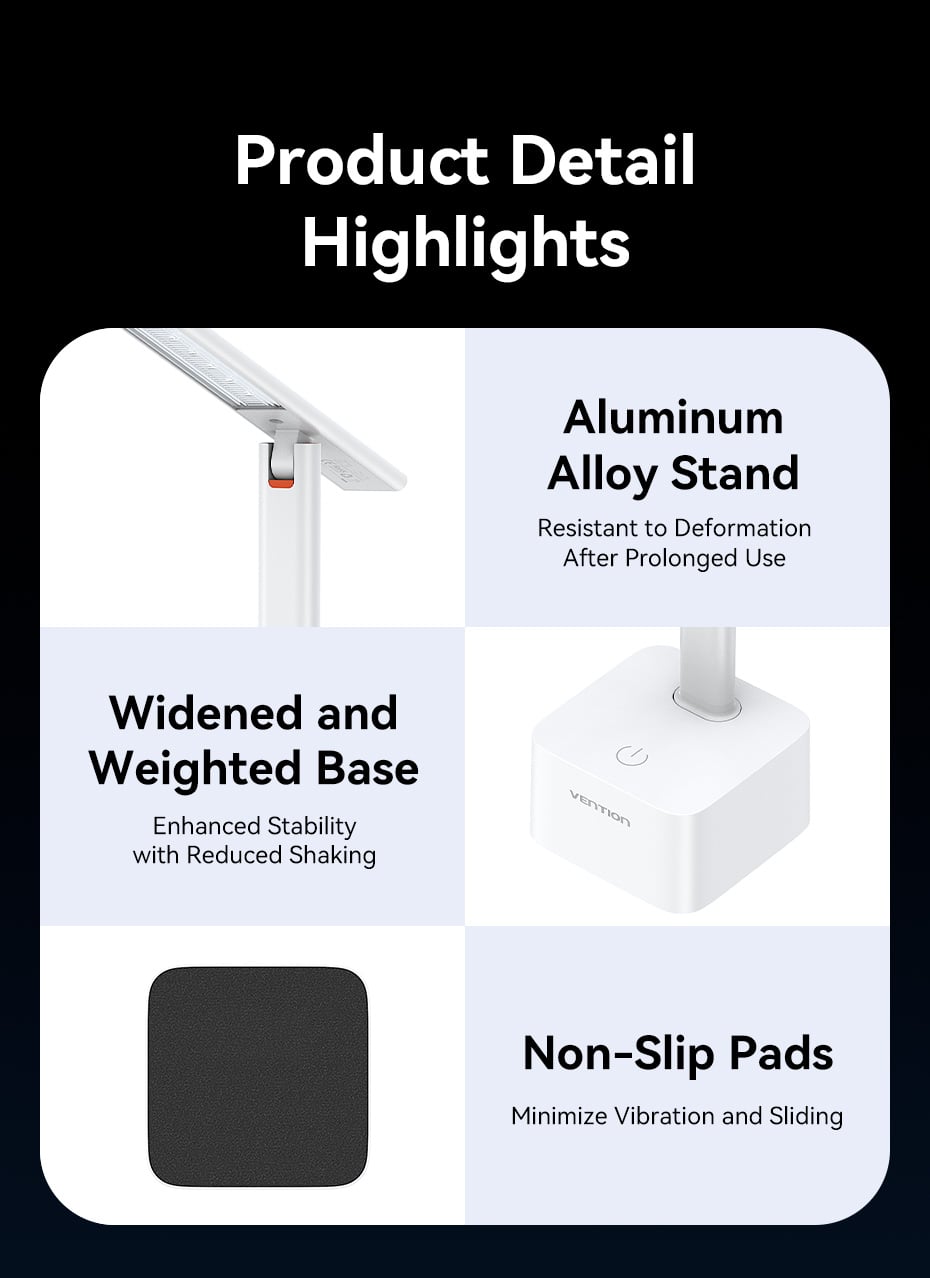 Product Detail Highlights

Aluminum Alloy Stand

Resistant to Deformation After Prolonged Use

Widened and Weighted Base

Enhanced Stability with Reduced Shaking

VENTION

Non-Slip Pads

Minimize Vibration and Sliding